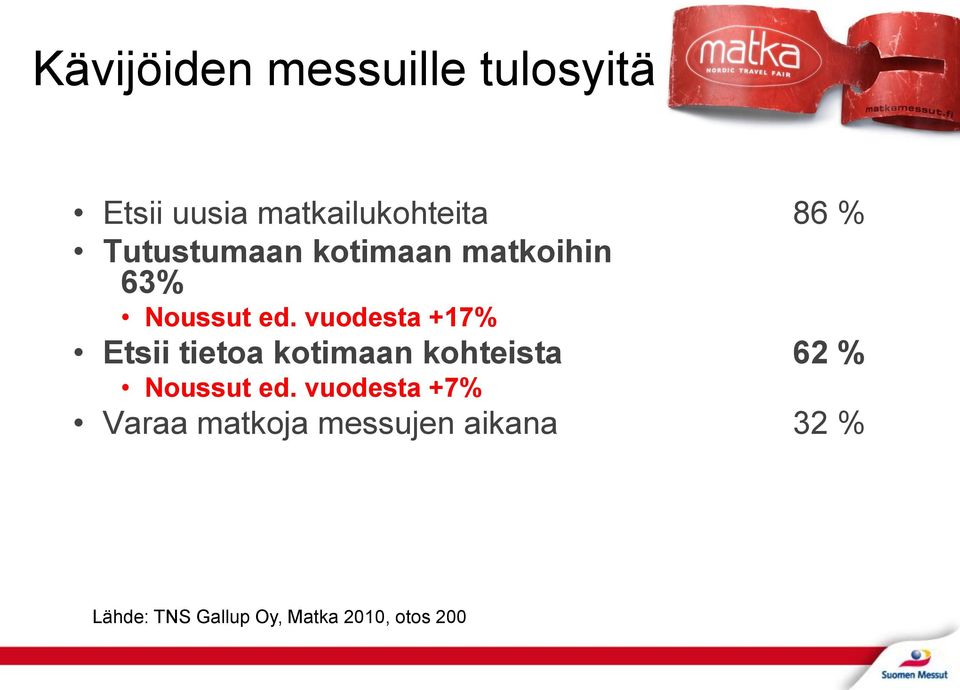 Kävijöiden messuille tulosyitä

matka
NORDIC TRAVEL FAIR
matkamessut.fi

• Etsii uusia matkailukohteita 86 %
• Tutustumaan kotimaan matkoihin 63%
• Noussut ed. vuodesta +17%
• Etsii tietoa kotimaan kohteista 62 %
• Noussut ed. vuodesta +7%
• Varaa matkoja messujen aikana 32 %

Lähde: TNS Gallup Oy, Matka 2010, otos 200

Suomen Messut